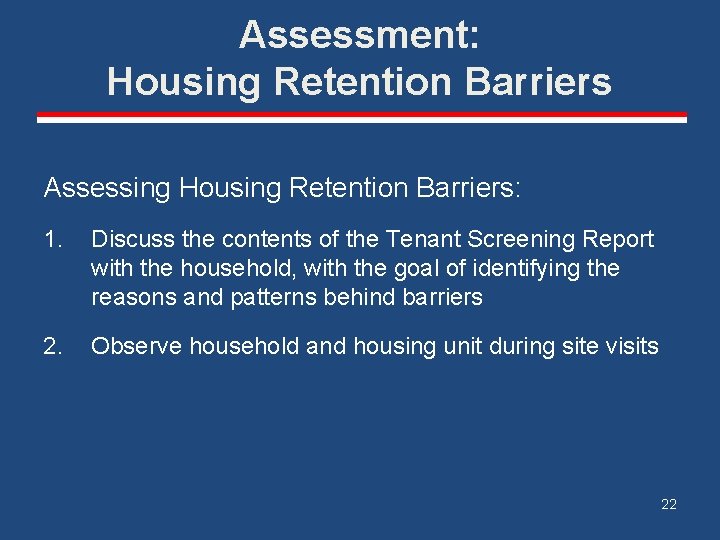 Assessment:
Housing Retention Barriers

Assessing Housing Retention Barriers:

1. Discuss the contents of the Tenant Screening Report with the household, with the goal of identifying the reasons and patterns behind barriers

2. Observe household and housing unit during site visits

22